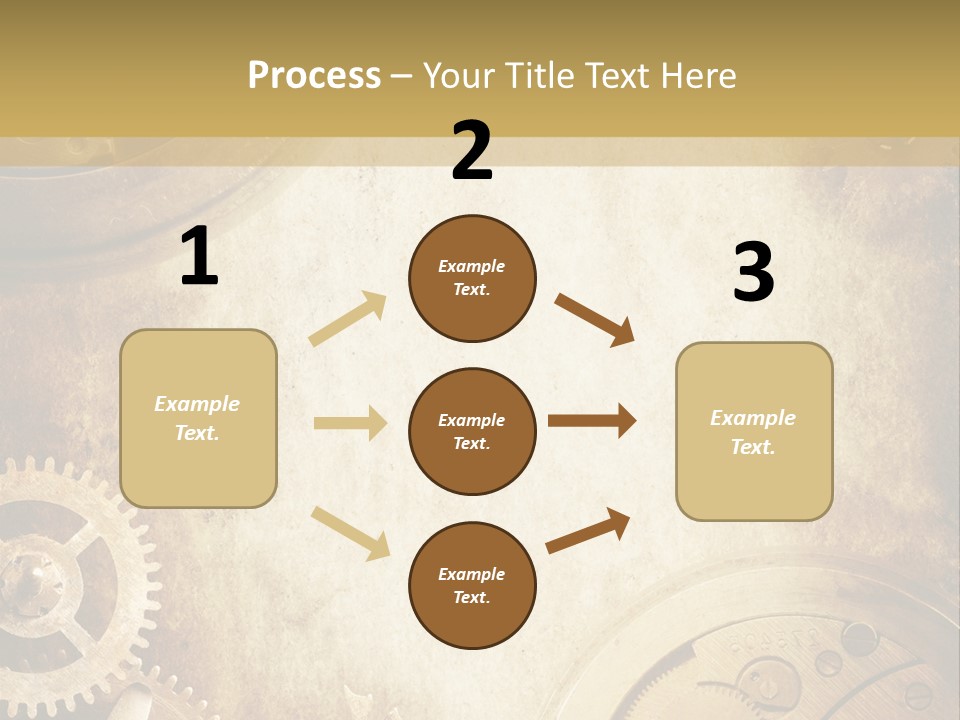 Process – Your Title Text Here

1

Example Text.

2

Example Text.

Example Text.

Example Text.

3

Example Text.